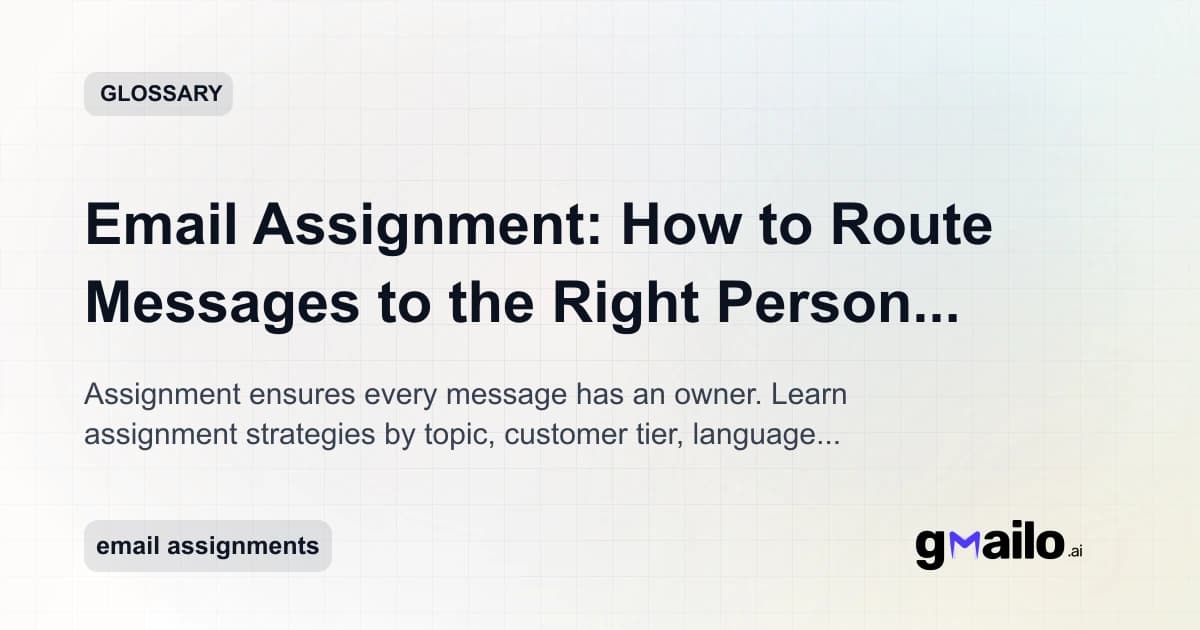 GLOSSARY

Email Assignment: How to Route Messages to the Right Person...

Assignment ensures every message has an owner. Learn assignment strategies by topic, customer tier, language...

email assignments

gmailo.ai